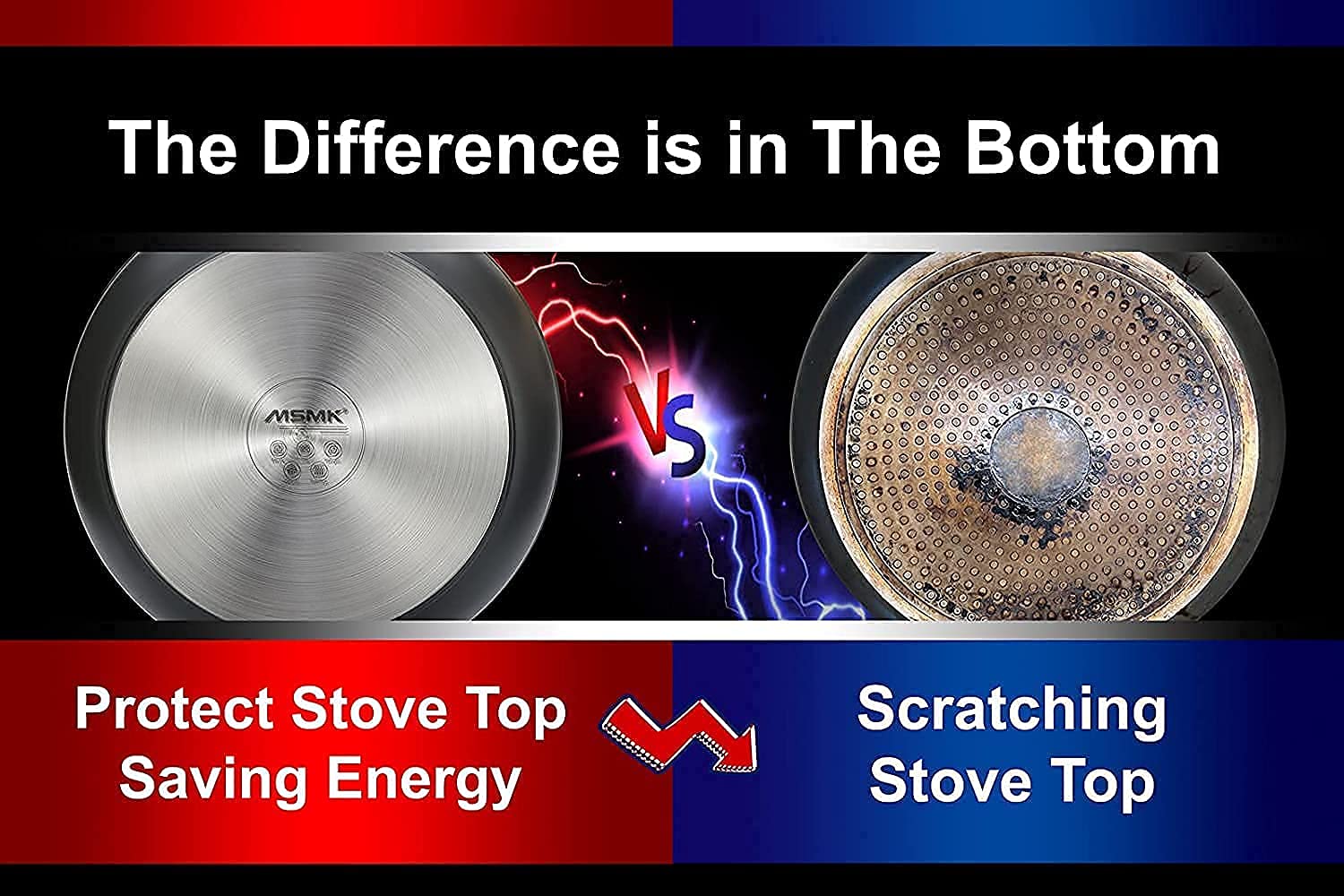 The Difference is in The Bottom

MSMK

VS

Protect Stove Top
Saving Energy

Scratching
Stove Top